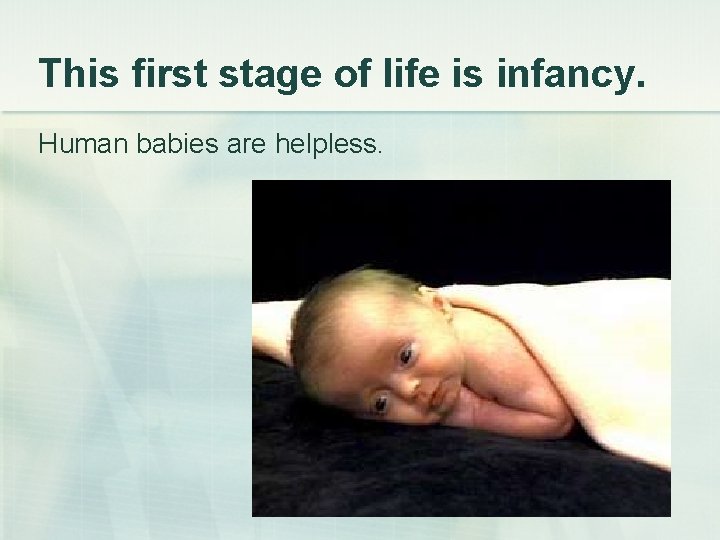 This first stage of life is infancy.

Human babies are helpless.